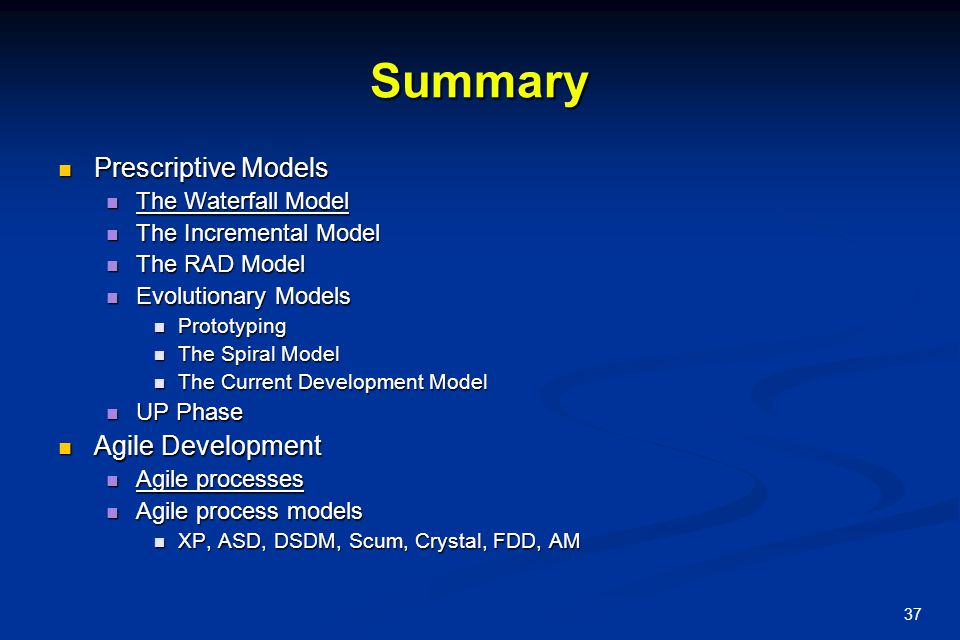 Summary

- Prescriptive Models
  - The Waterfall Model
  - The Incremental Model
  - The RAD Model
  - Evolutionary Models
    - Prototyping
    - The Spiral Model
    - The Current Development Model
  - UP Phase
- Agile Development
  - Agile processes
  - Agile process models
    - XP, ASD, DSDM, Scum, Crystal, FDD, AM

37